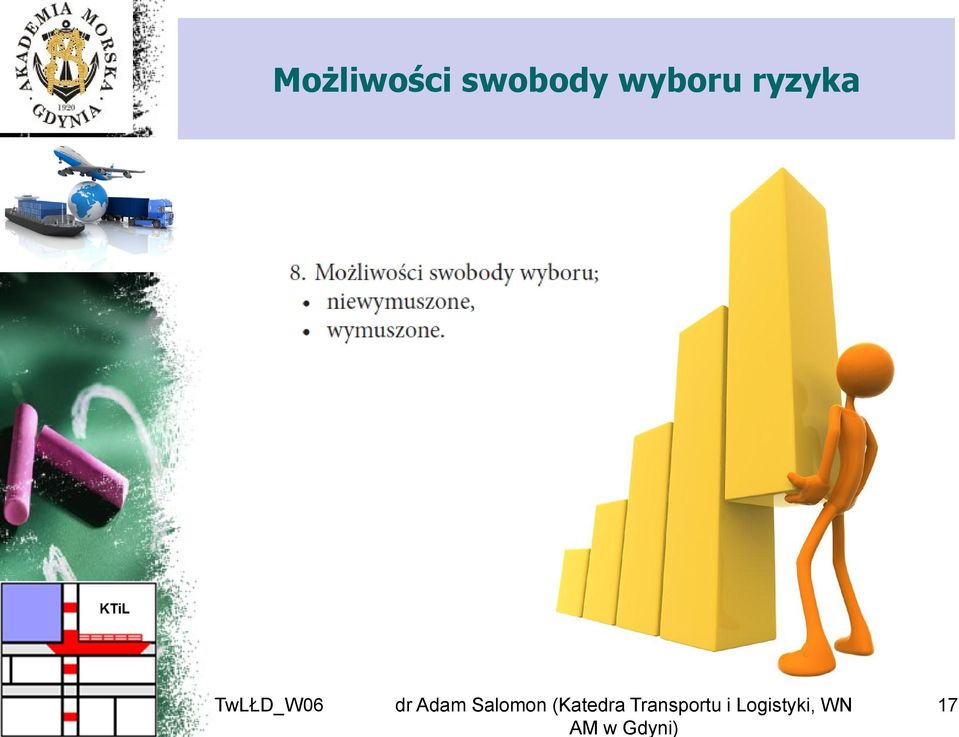 AKADEMIA MORSKA GDYNIA 1920

Możliwości swobody wyboru ryzyka

8. Możliwości swobody wyboru;
• niewymuszone,
• wymuszone.

KTiL

TwLŁD_W06

dr Adam Salomon (Katedra Transportu i Logistyki, WN AM w Gdyni)

17